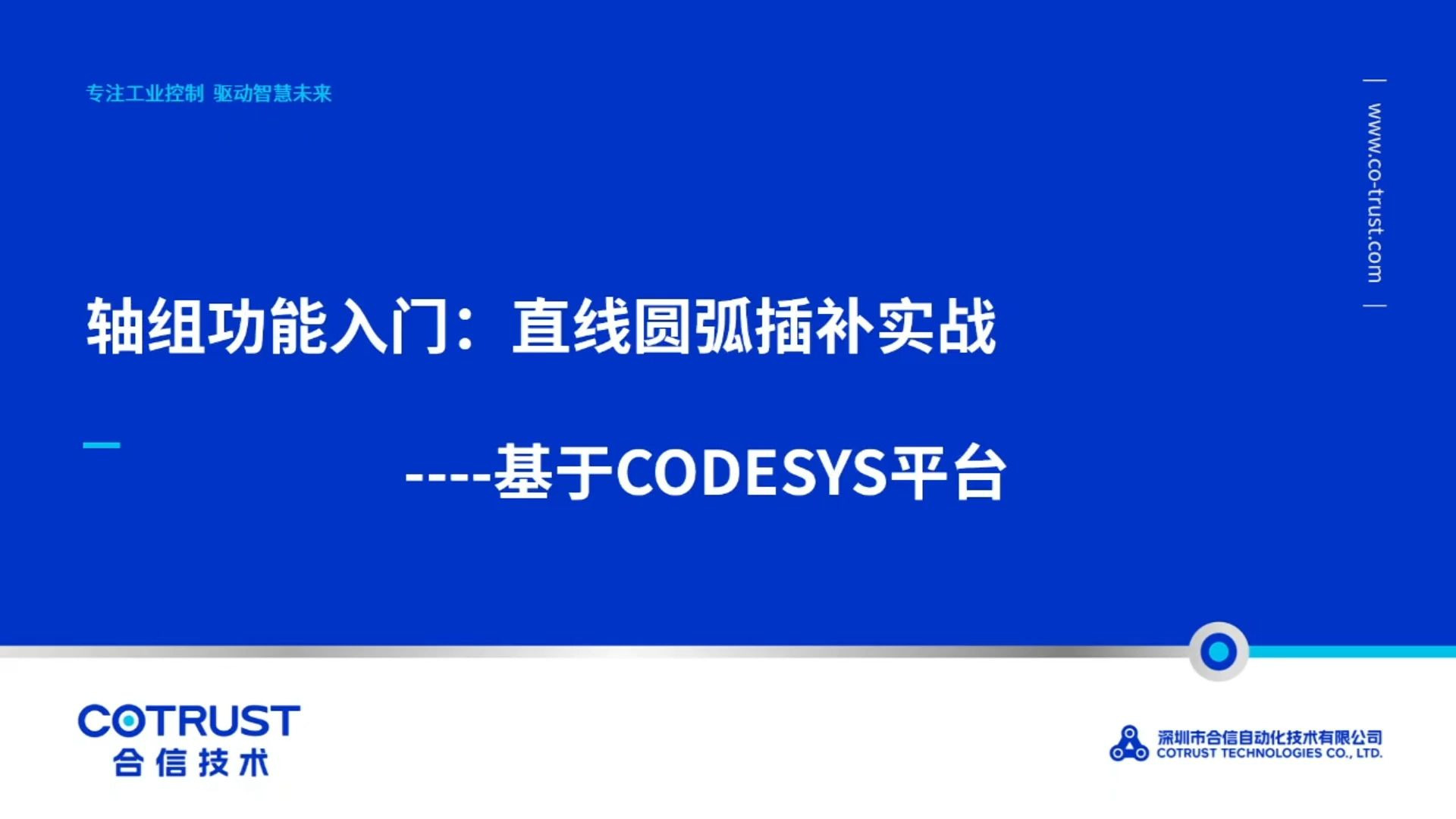 专注工业控制 驱动智慧未来

www.co-trust.com

轴组功能入门：直线圆弧插补实战

----基于CODESYS平台

COTRUST
合信技术

深圳市合信自动化技术有限公司
COTRUST TECHNOLOGIES CO., LTD.